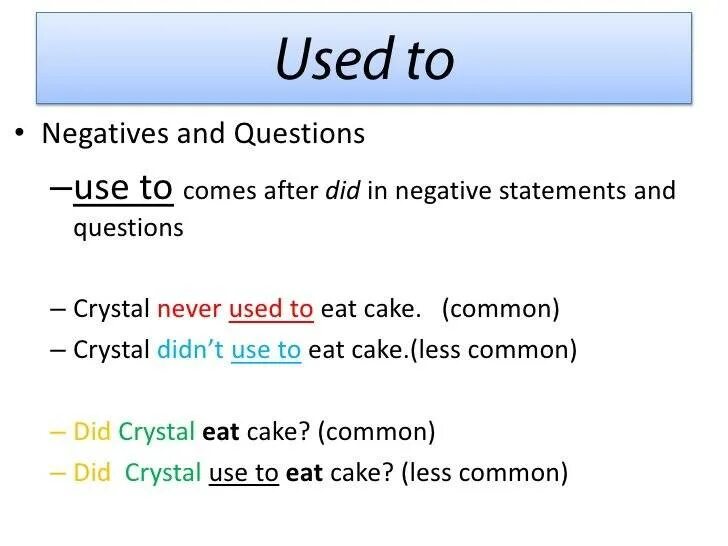 Used to

• Negatives and Questions

–use to comes after did in negative statements and questions

– Crystal never used to eat cake. (common)

– Crystal didn't use to eat cake.(less common)

– Did Crystal eat cake? (common)

– Did Crystal use to eat cake? (less common)